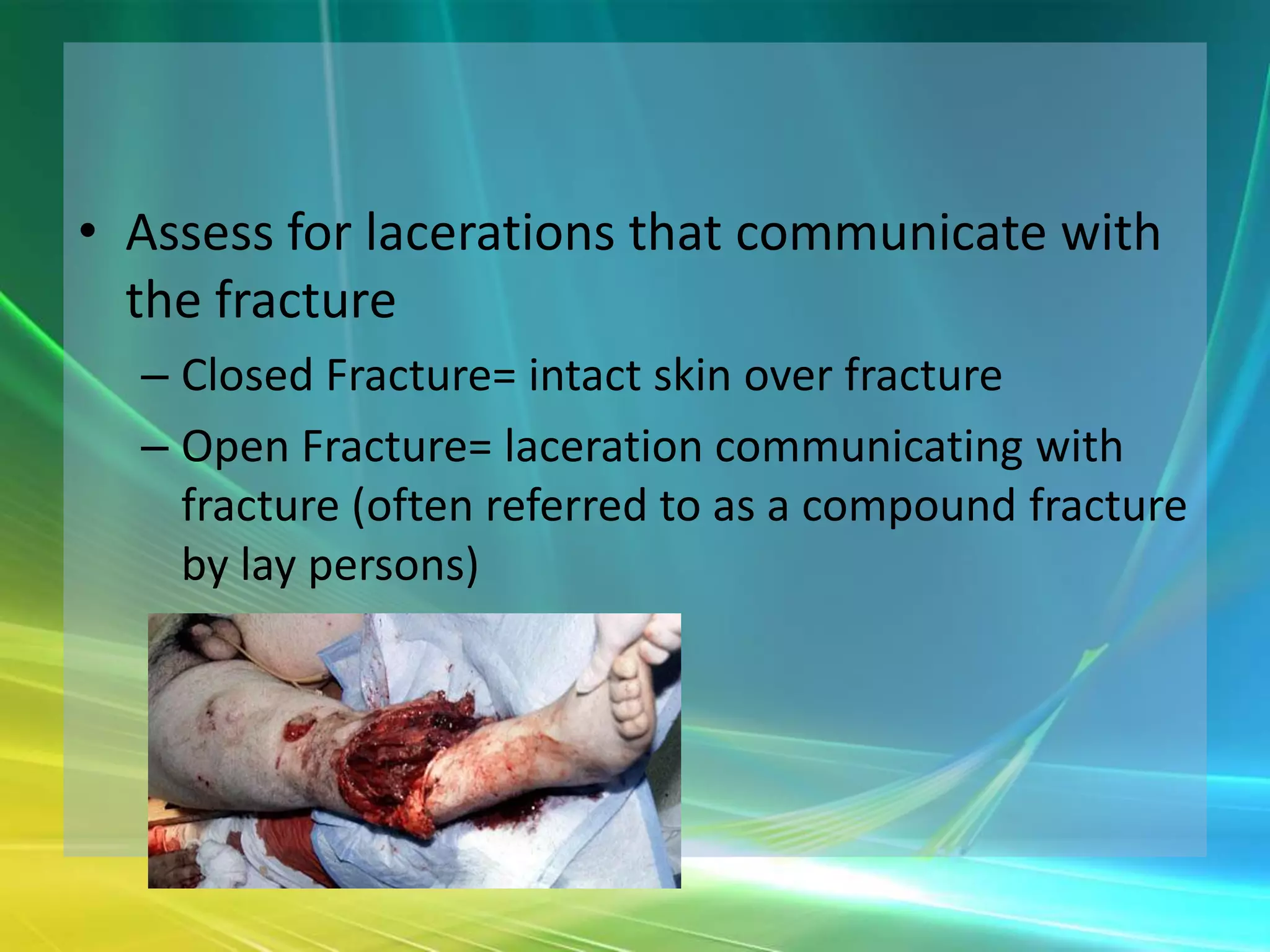 • Assess for lacerations that communicate with the fracture

– Closed Fracture= intact skin over fracture

– Open Fracture= laceration communicating with fracture (often referred to as a compound fracture by lay persons)